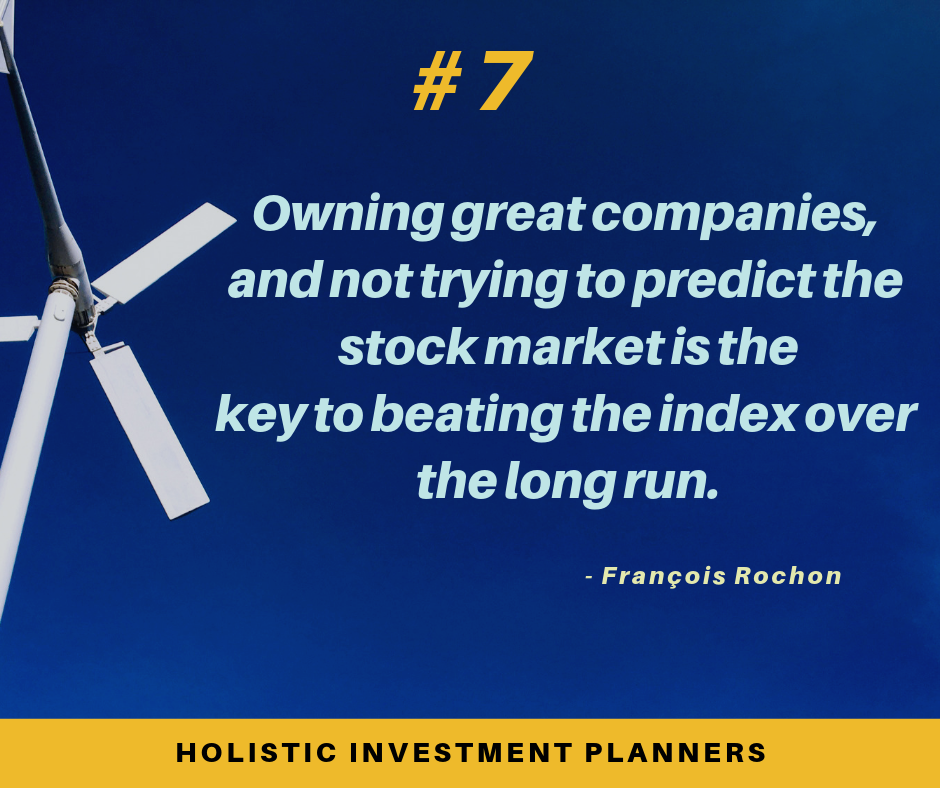 # 7

Owning great companies, and not trying to predict the stock market is the key to beating the index over the long run.

- François Rochon

HOLISTIC INVESTMENT PLANNERS